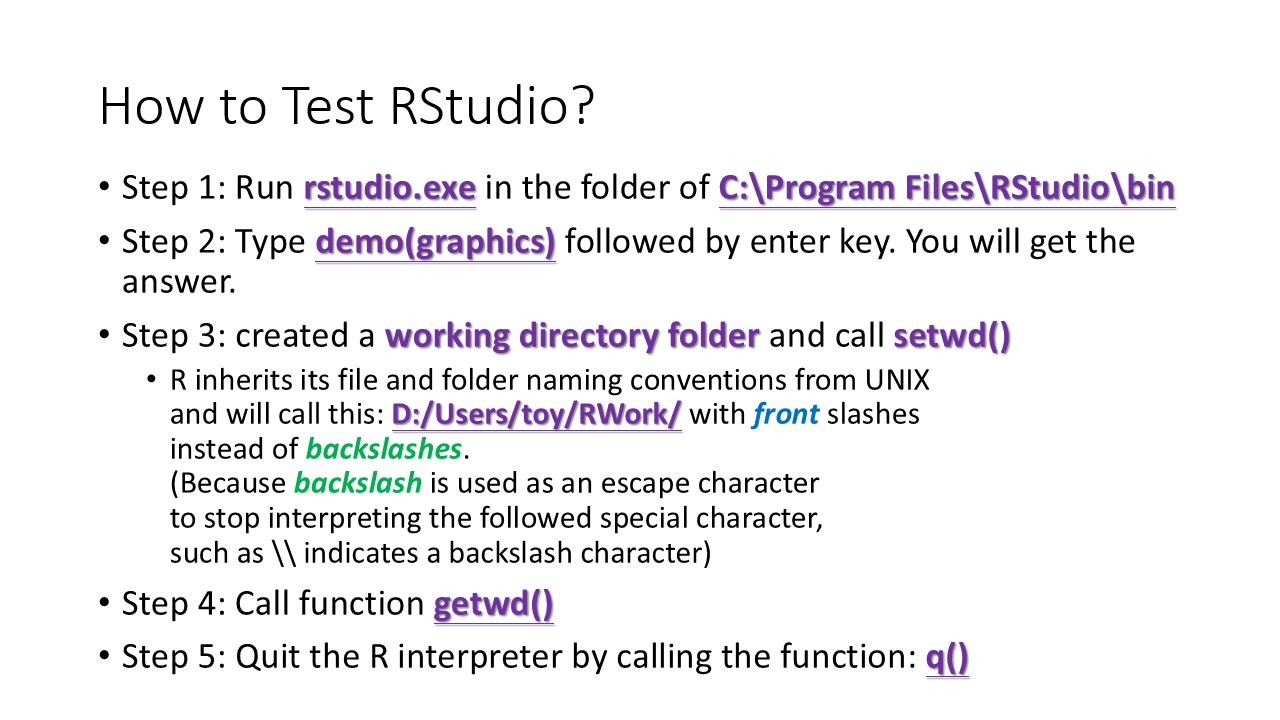 How to Test RStudio?

• Step 1: Run rstudio.exe in the folder of C:\Program Files\RStudio\bin

• Step 2: Type demo(graphics) followed by enter key. You will get the answer.

• Step 3: created a working directory folder and call setwd()

• R inherits its file and folder naming conventions from UNIX and will call this: D:/Users/toy/RWork/ with front slashes instead of backslashes.
(Because backslash is used as an escape character to stop interpreting the followed special character, such as \\ indicates a backslash character)

• Step 4: Call function getwd()

• Step 5: Quit the R interpreter by calling the function: q()